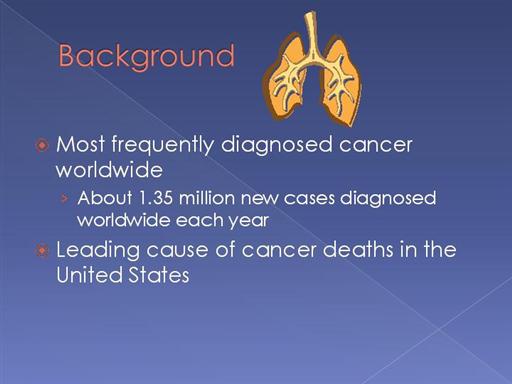 Background

Most frequently diagnosed cancer worldwide

About 1.35 million new cases diagnosed worldwide each year

Leading cause of cancer deaths in the United States